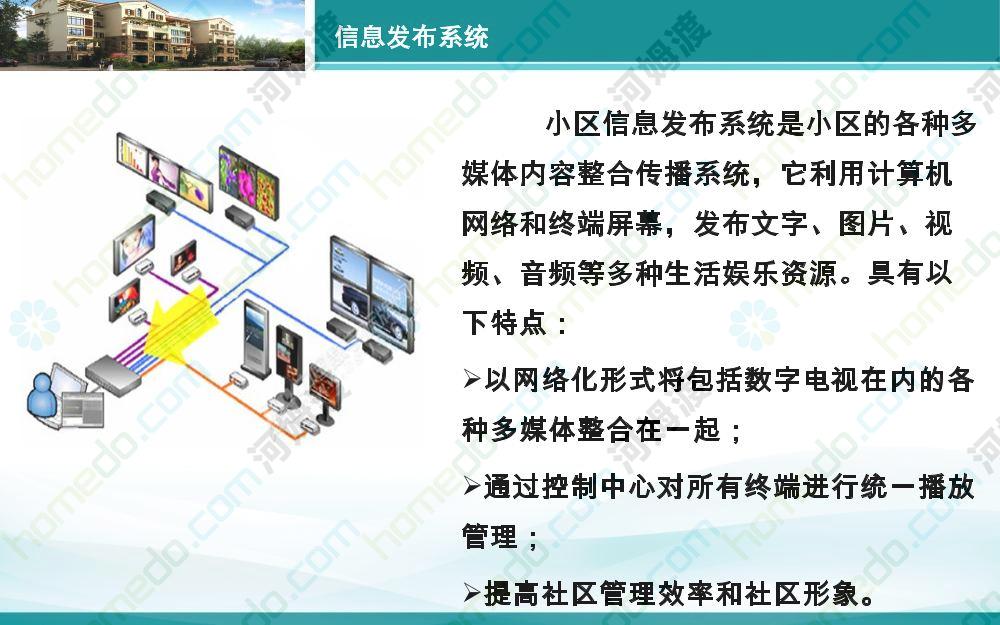 信息发布系统

小区信息发布系统是小区的各种多媒体内容整合传播系统，它利用计算机网络和终端屏幕，发布文字、图片、视频、音频等多种生活娱乐资源。具有以下特点：

➢以网络化形式将包括数字电视在内的各种多媒体整合在一起；

➢通过控制中心对所有终端进行统一播放管理；

➢提高社区管理效率和社区形象。

homedo.com 河姆渡